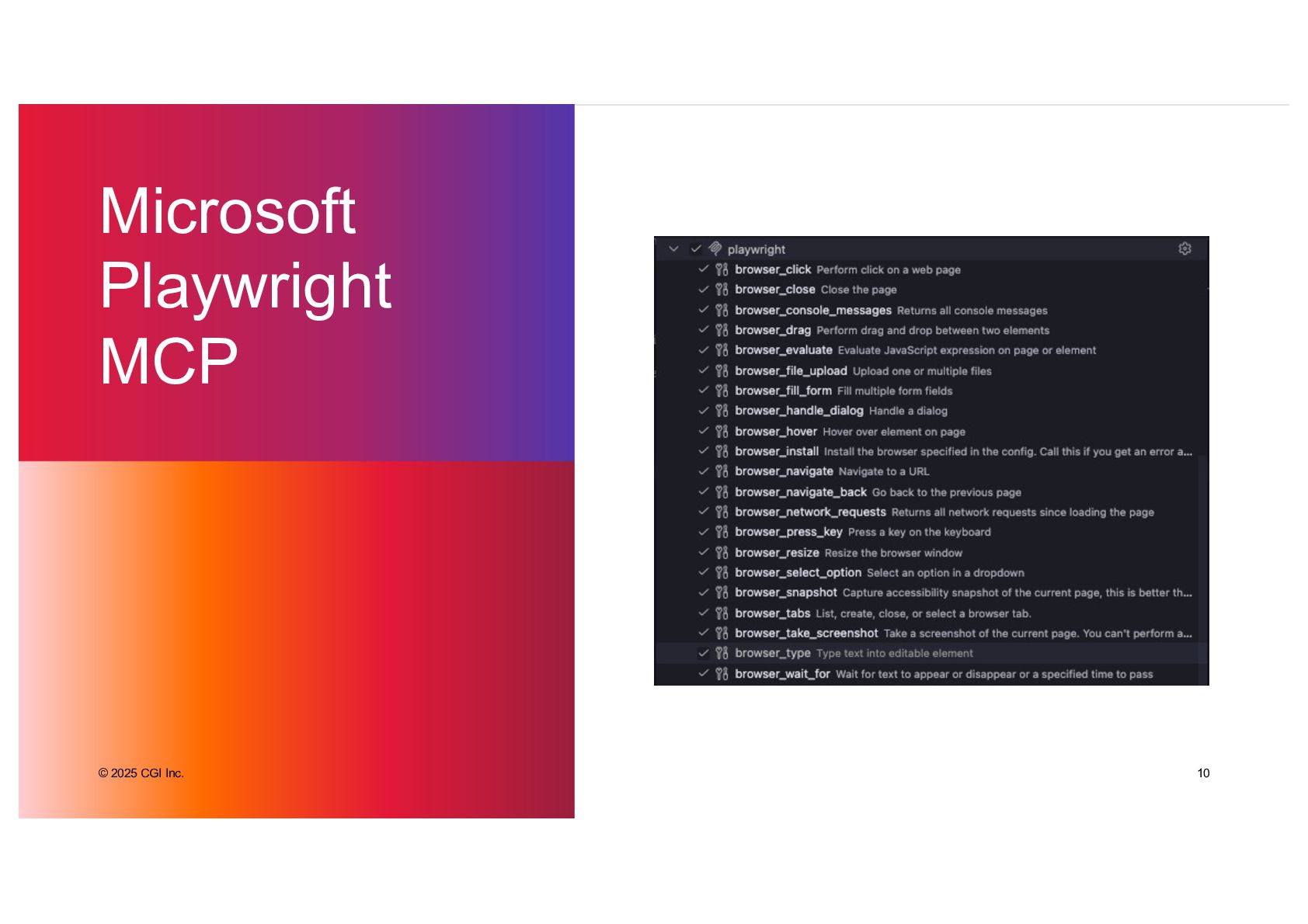 Microsoft Playwright MCP

playwright

browser_click Perform click on a web page
browser_close Close the page
browser_console_messages Returns all console messages
browser_drag Perform drag and drop between two elements
browser_evaluate Evaluate JavaScript expression on page or element
browser_file_upload Upload one or multiple files
browser_fill_form Fill multiple form fields
browser_handle_dialog Handle a dialog
browser_hover Hover over element on page
browser_install Install the browser specified in the config. Call this if you get an error a...
browser_navigate Navigate to a URL
browser_navigate_back Go back to the previous page
browser_network_requests Returns all network requests since loading the page
browser_press_key Press a key on the keyboard
browser_resize Resize the browser window
browser_select_option Select an option in a dropdown
browser_snapshot Capture accessibility snapshot of the current page, this is better th...
browser_tabs List, create, close, or select a browser tab.
browser_take_screenshot Take a screenshot of the current page. You can't perform a...
browser_type Type text into editable element
browser_wait_for Wait for text to appear or disappear or a specified time to pass

© 2025 CGI Inc.

10